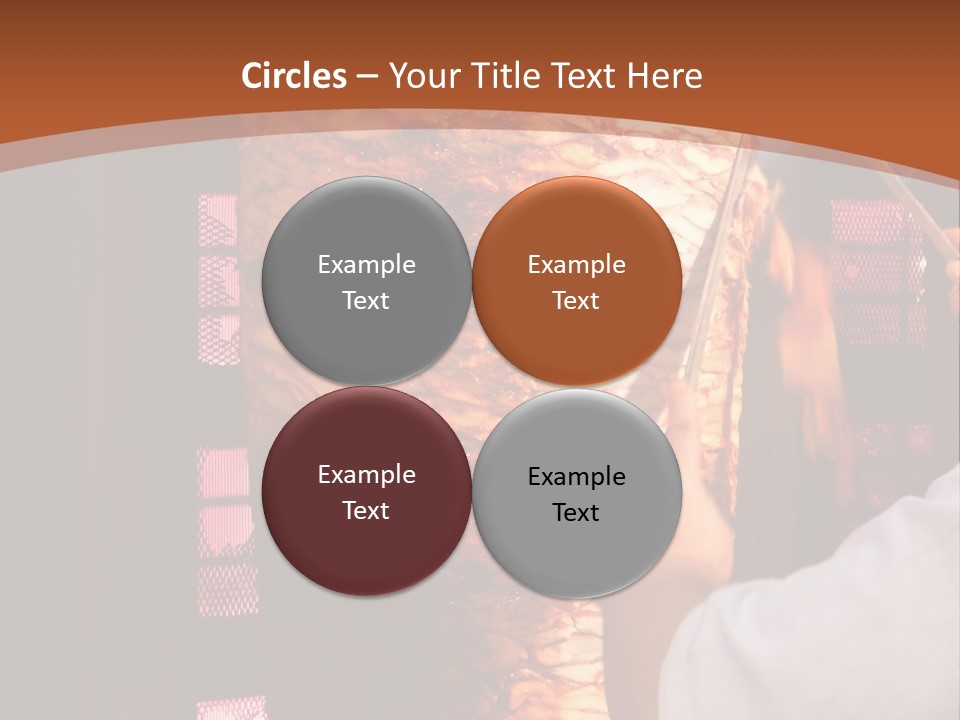 Circles – Your Title Text Here

Example Text

Example Text

Example Text

Example Text